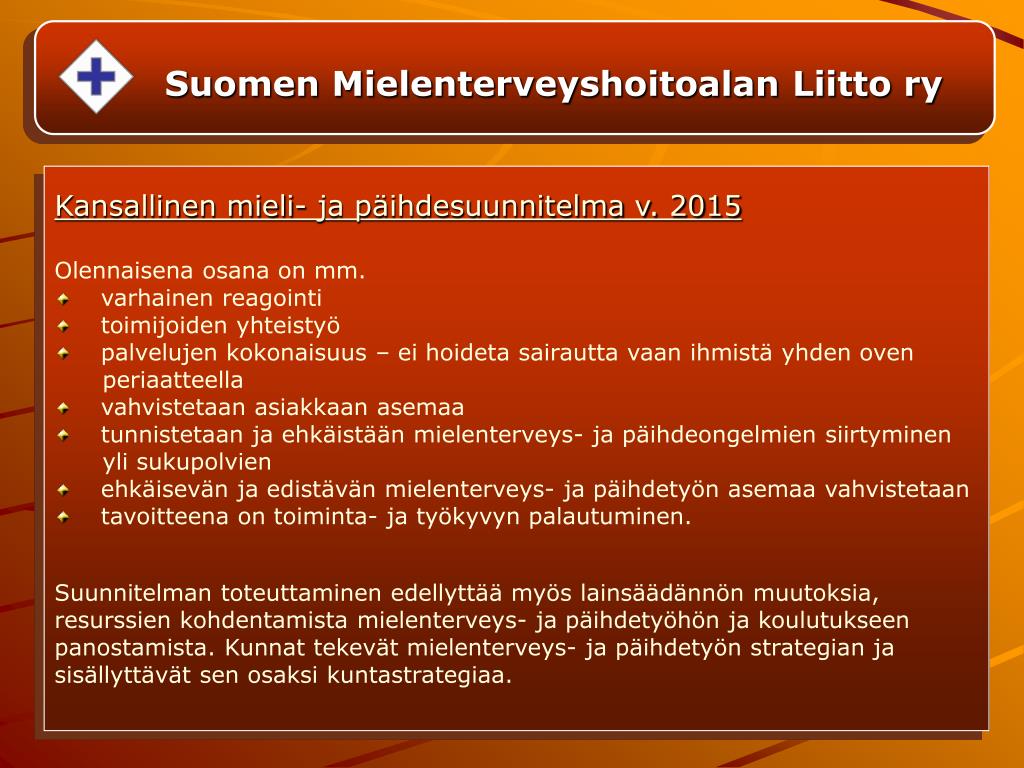 Suomen Mielenterveyshoitoalan Liitto ry

Kansallinen mieli- ja päihdesuunnitelma v. 2015

Olennaisena osana on mm.
- varhainen reagointi
- toimijoiden yhteistyö
- palvelujen kokonaisuus – ei hoideta sairautta vaan ihmistä yhden oven periaatteella
- vahvistetaan asiakkaan asemaa
- tunnistetaan ja ehkäistään mielenterveys- ja päihdeongelmien siirtyminen yli sukupolvien
- ehkäisevän ja edistävän mielenterveys- ja päihdetyön asemaa vahvistetaan
- tavoitteena on toiminta- ja työkyvyn palautuminen.

Suunnitelman toteuttaminen edellyttää myös lainsäädännön muutoksia, resurssien kohdentamista mielenterveys- ja päihdetyöhön ja koulutukseen panostamista. Kunnat tekevät mielenterveys- ja päihdetyön strategian ja sisällyttävät sen osaksi kuntastrategiaa.